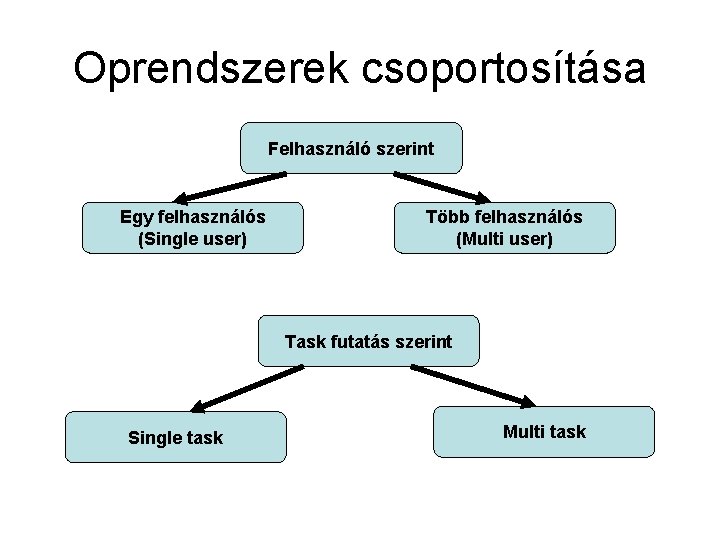 Oprendszerek csoportosítása

Felhasználó szerint

Egy felhasználós
(Single user)

Több felhasználós
(Multi user)

Task futatás szerint

Single task

Multi task